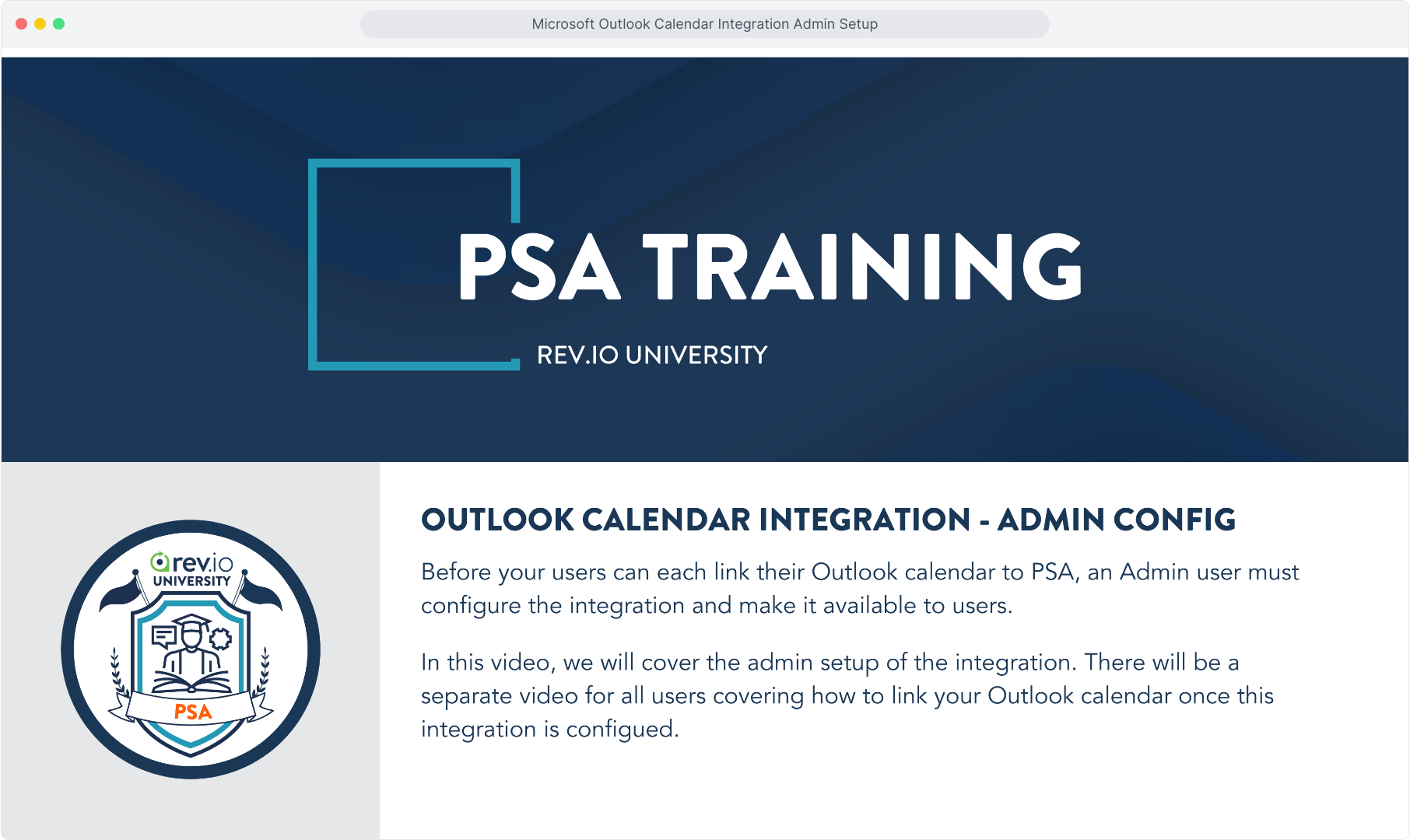 Microsoft Outlook Calendar Integration Admin Setup

PSA TRAINING

REV.IO UNIVERSITY

rev.io
UNIVERSITY
PSA

OUTLOOK CALENDAR INTEGRATION - ADMIN CONFIG

Before your users can each link their Outlook calendar to PSA, an Admin user must configure the integration and make it available to users.

In this video, we will cover the admin setup of the integration. There will be a separate video for all users covering how to link your Outlook calendar once this integration is configued.